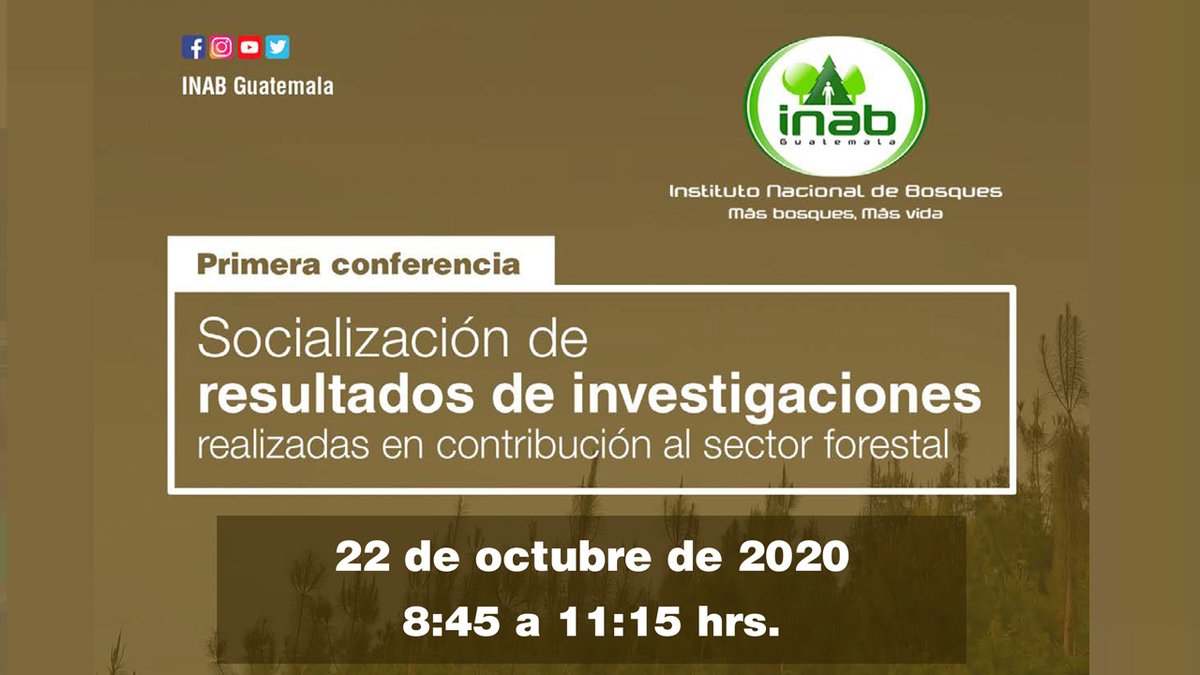 INAB Guatemala

inab
Guatemala
Instituto Nacional de Bosques
Más bosques, Más vida

Primera conferencia

Socialización de
resultados de investigaciones
realizadas en contribución al sector forestal

22 de octubre de 2020
8:45 a 11:15 hrs.